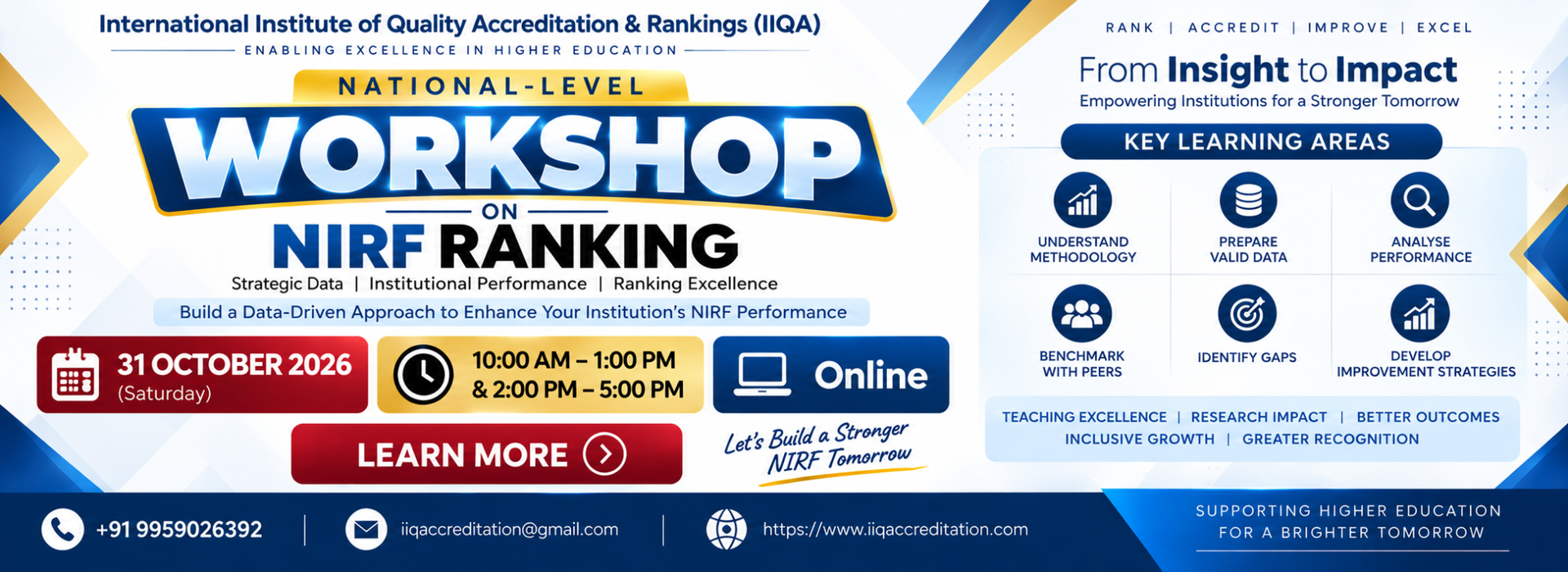 International Institute of Quality Accreditation & Rankings (IIQA)

ENABLING EXCELLENCE IN HIGHER EDUCATION

NATIONAL-LEVEL

WORKSHOP

ON

NIRF RANKING

Strategic Data | Institutional Performance | Ranking Excellence

Build a Data-Driven Approach to Enhance Your Institution's NIRF Performance

31 OCTOBER 2026 (Saturday)

10:00 AM – 1:00 PM & 2:00 PM – 5:00 PM

Online

LEARN MORE

Let's Build a Stronger NIRF Tomorrow

RANK | ACCREDIT | IMPROVE | EXCEL

From Insight to Impact

Empowering Institutions for a Stronger Tomorrow

KEY LEARNING AREAS

UNDERSTAND METHODOLOGY

PREPARE VALID DATA

ANALYSE PERFORMANCE

BENCHMARK WITH PEERS

IDENTIFY GAPS

DEVELOP IMPROVEMENT STRATEGIES

TEACHING EXCELLENCE | RESEARCH IMPACT | BETTER OUTCOMES

INCLUSIVE GROWTH | GREATER RECOGNITION

+91 9959026392

iiqaccreditation@gmail.com

https://www.iiqaccreditation.com

SUPPORTING HIGHER EDUCATION FOR A BRIGHTER TOMORROW